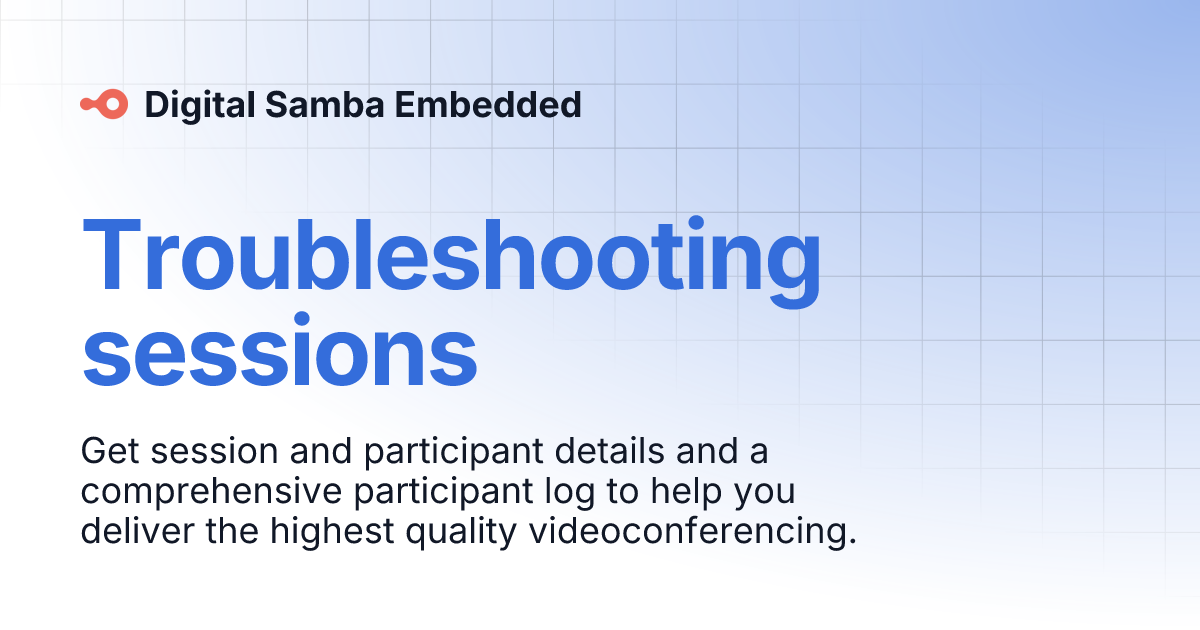 Digital Samba Embedded

Troubleshooting sessions

Get session and participant details and a comprehensive participant log to help you deliver the highest quality videoconferencing.